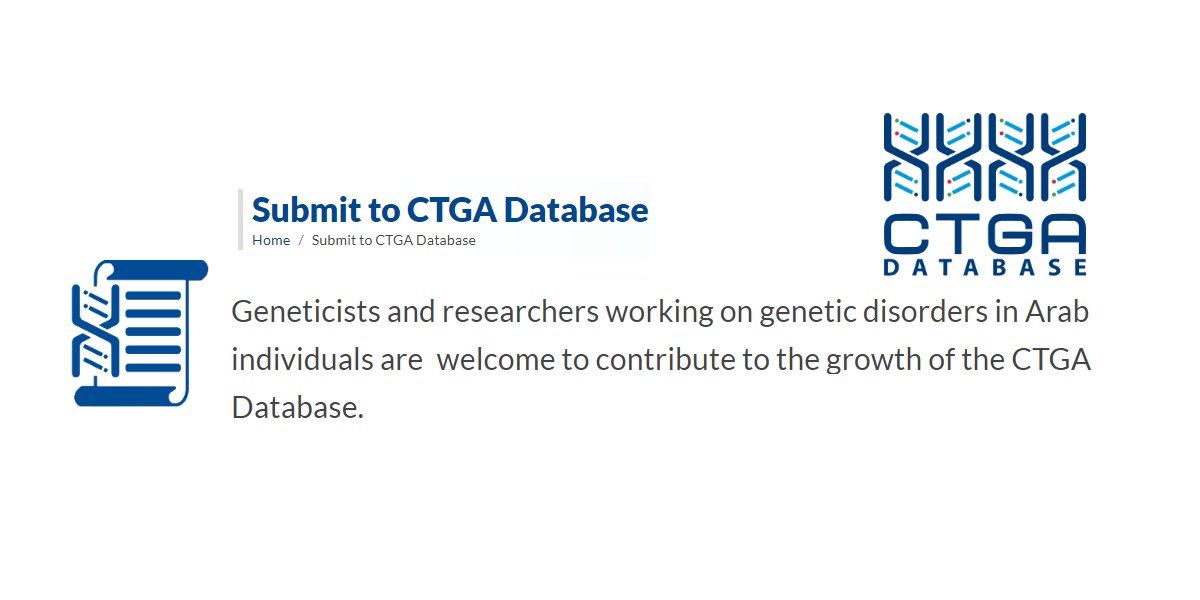 Submit to CTGA Database
Home / Submit to CTGA Database

CTGA
DATABASE

Geneticists and researchers working on genetic disorders in Arab individuals are welcome to contribute to the growth of the CTGA Database.